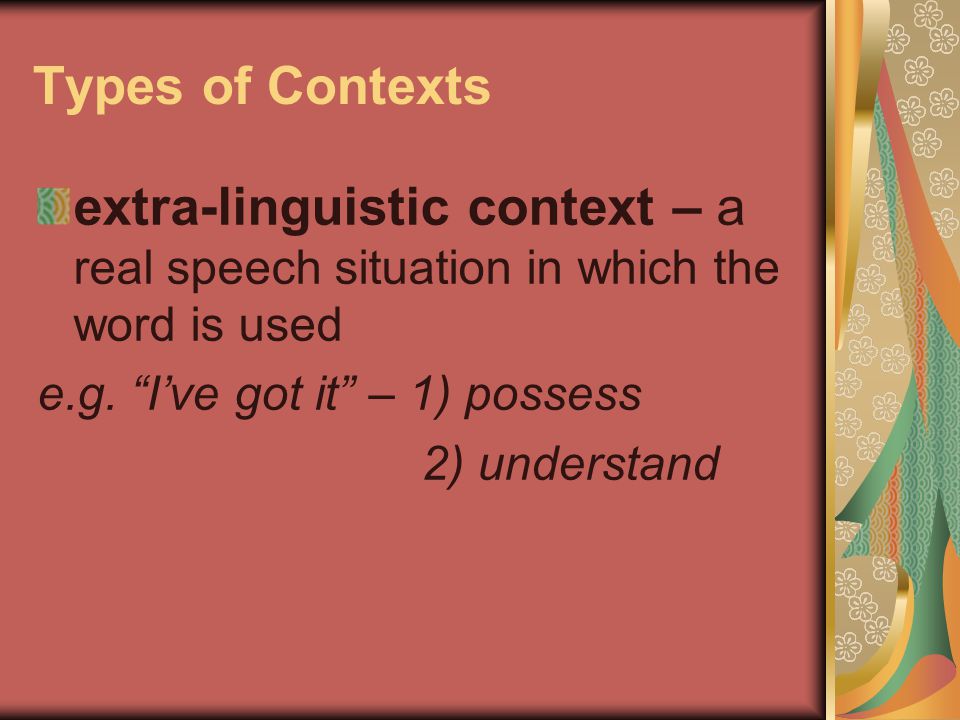 Types of Contexts

extra-linguistic context – a real speech situation in which the word is used

e.g. “I’ve got it” – 1) possess

2) understand